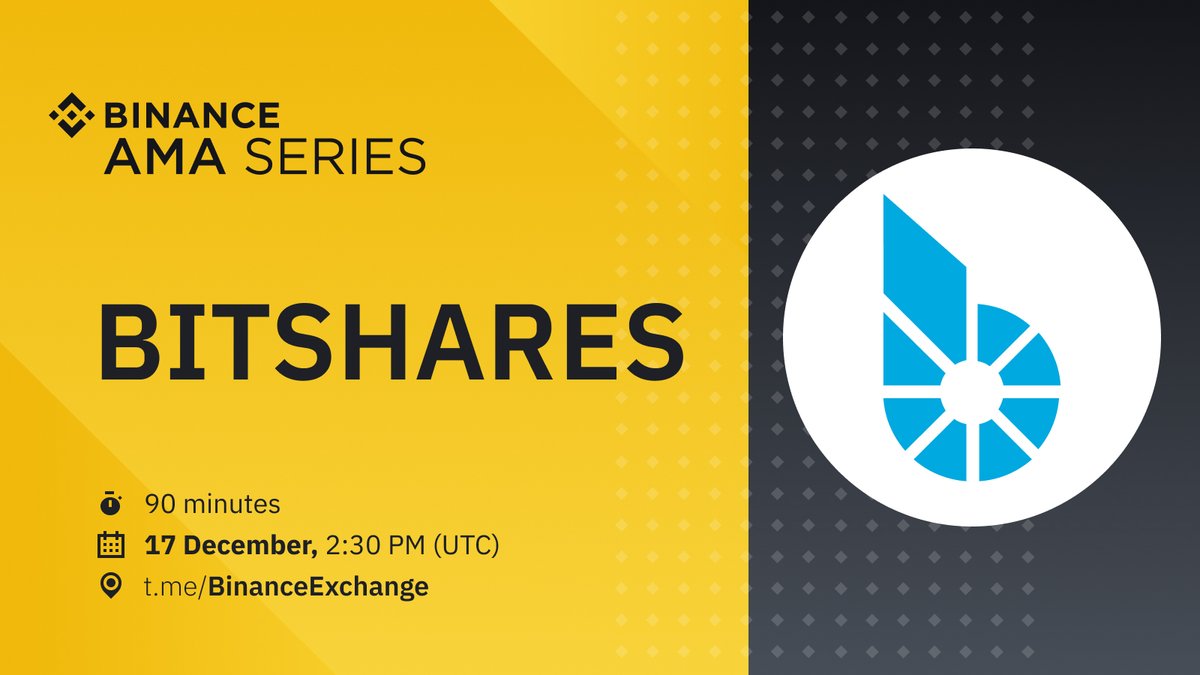 BINANCE
AMA SERIES

BITSHARES

90 minutes
17 December, 2:30 PM (UTC)
t.me/BinanceExchange